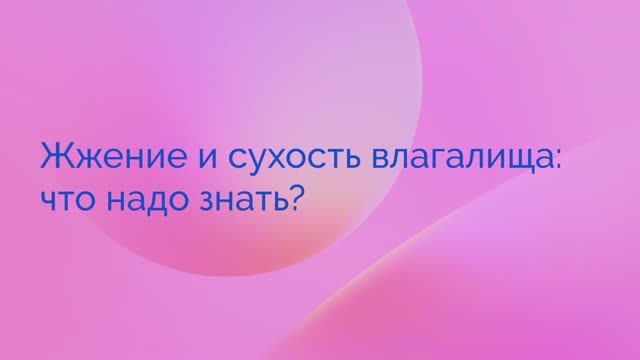 Жжение и сухость влагалища: что надо знать?